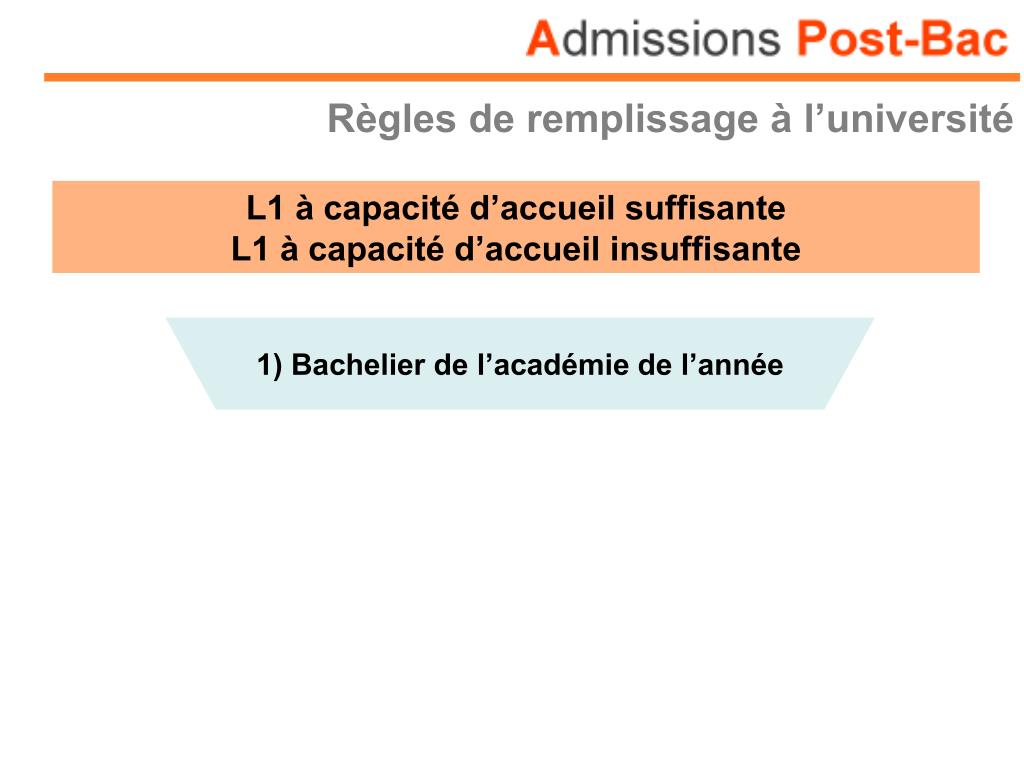 Admissions Post-Bac

Règles de remplissage à l’université

L1 à capacité d’accueil suffisante
L1 à capacité d’accueil insuffisante

1) Bachelier de l’académie de l’année